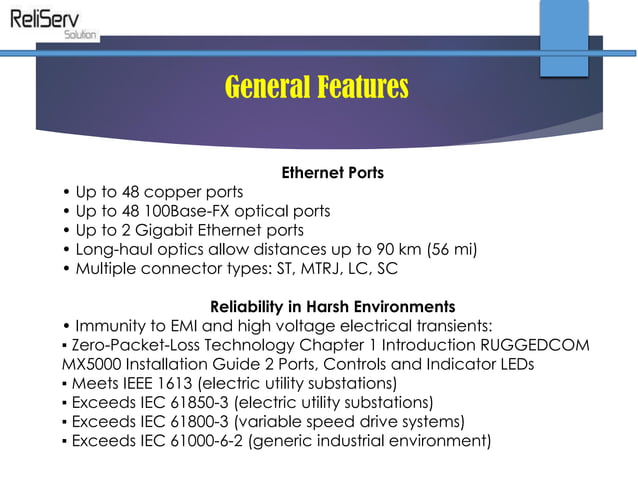 ReliServ
Solution

General Features

Ethernet Ports
• Up to 48 copper ports
• Up to 48 100Base-FX optical ports
• Up to 2 Gigabit Ethernet ports
• Long-haul optics allow distances up to 90 km (56 mi)
• Multiple connector types: ST, MTRJ, LC, SC

Reliability in Harsh Environments
• Immunity to EMI and high voltage electrical transients:
▪ Zero-Packet-Loss Technology Chapter 1 Introduction RUGGEDCOM MX5000 Installation Guide 2 Ports, Controls and Indicator LEDs
▪ Meets IEEE 1613 (electric utility substations)
▪ Exceeds IEC 61850-3 (electric utility substations)
▪ Exceeds IEC 61800-3 (variable speed drive systems)
▪ Exceeds IEC 61000-6-2 (generic industrial environment)